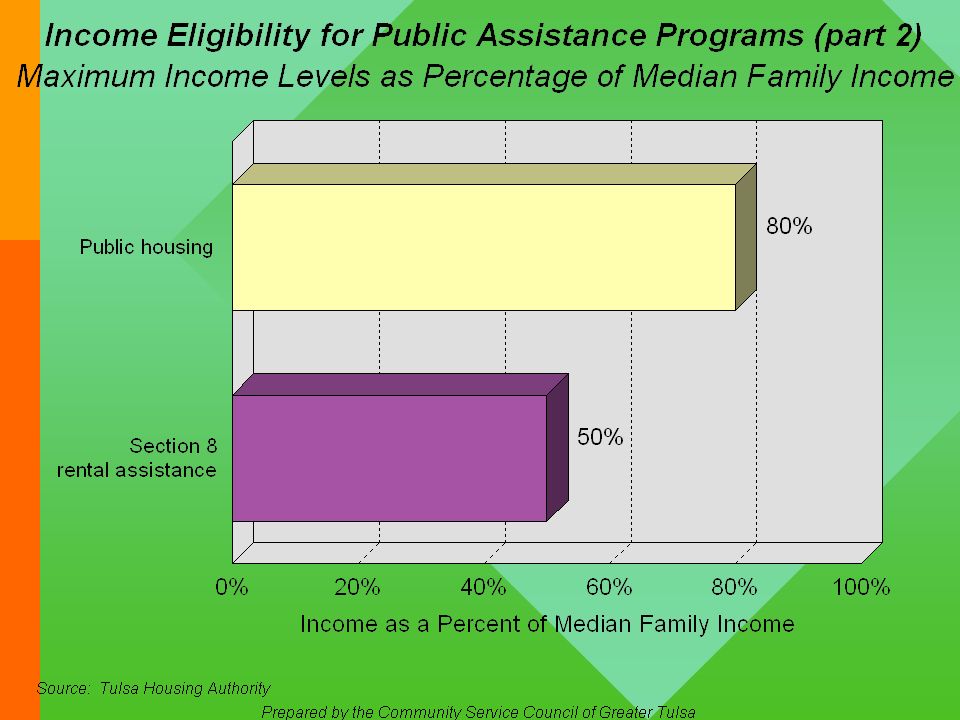 Income Eligibility for Public Assistance Programs (part 2)
Maximum Income Levels as Percentage of Median Family Income

Public housing

80%

Section 8 rental assistance

50%

0%
20%
40%
60%
80%
100%

Income as a Percent of Median Family Income

Source: Tulsa Housing Authority

Prepared by the Community Service Council of Greater Tulsa